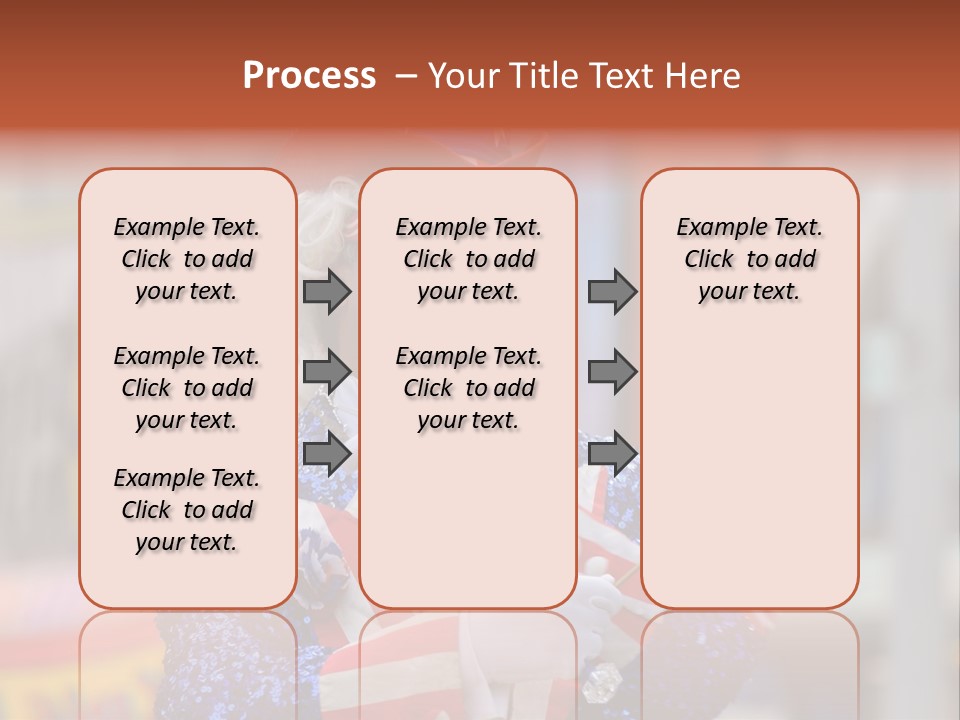 Process – Your Title Text Here

Example Text. Click to add your text.

Example Text. Click to add your text.

Example Text. Click to add your text.

Example Text. Click to add your text.

Example Text. Click to add your text.

Example Text. Click to add your text.